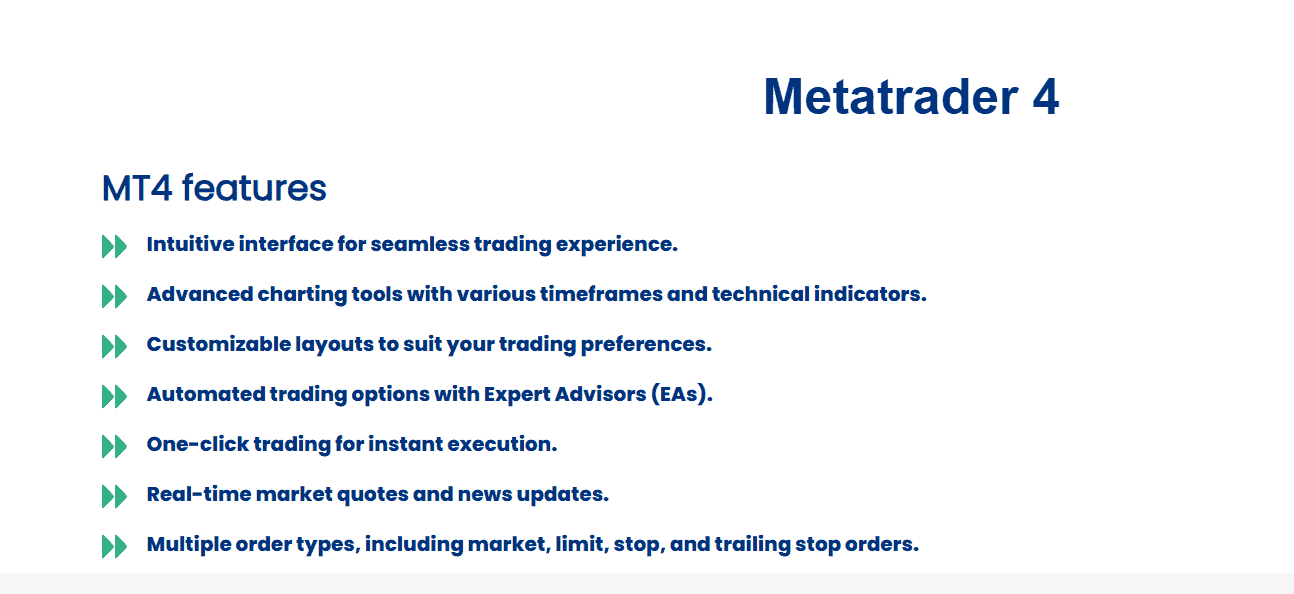 Metatrader 4

MT4 features

Intuitive interface for seamless trading experience.

Advanced charting tools with various timeframes and technical indicators.

Customizable layouts to suit your trading preferences.

Automated trading options with Expert Advisors (EAs).

One-click trading for instant execution.

Real-time market quotes and news updates.

Multiple order types, including market, limit, stop, and trailing stop orders.